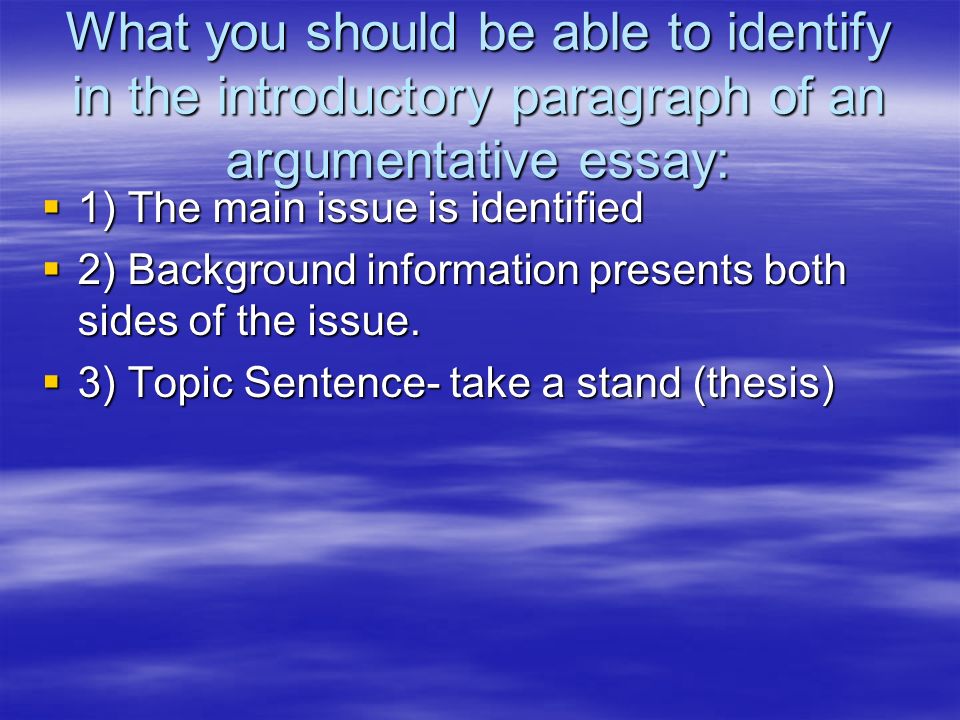 What you should be able to identify in the introductory paragraph of an argumentative essay:

1) The main issue is identified

2) Background information presents both sides of the issue.

3) Topic Sentence- take a stand (thesis)